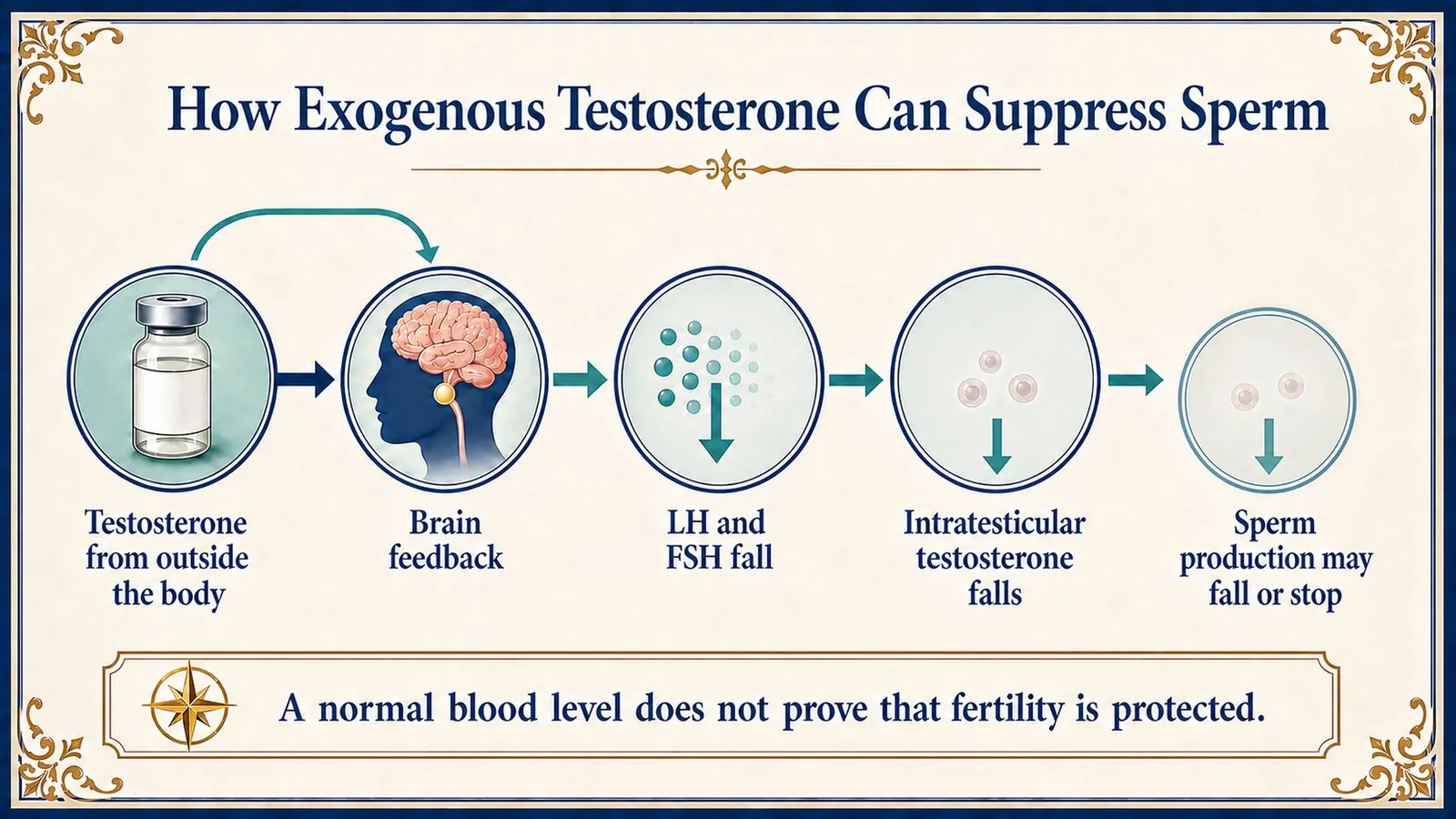 How Exogenous Testosterone Can Suppress Sperm

Testosterone from outside the body

Brain feedback

LH and FSH fall

Intratesticular testosterone falls

Sperm production may fall or stop

A normal blood level does not prove that fertility is protected.